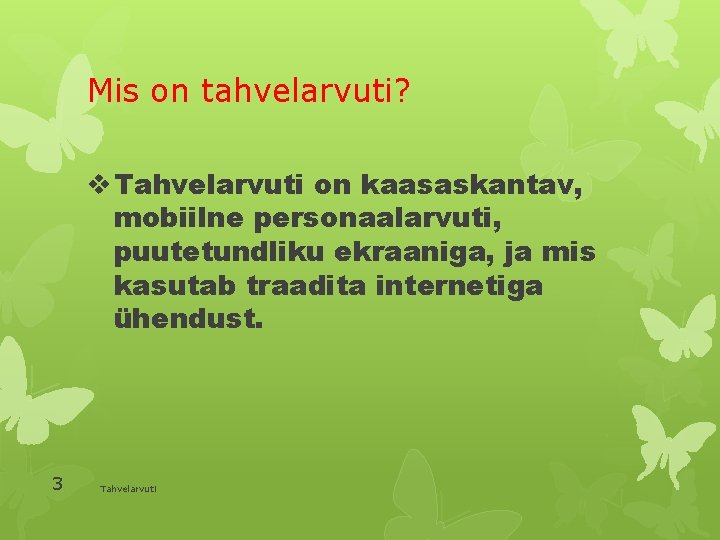 Mis on tahvelarvuti?

❖ Tahvelarvuti on kaasaskantav, mobiilne personaalarvuti, puutetundliku ekraaniga, ja mis kasutab traadita internetiga ühendust.

3

Tahvelarvuti